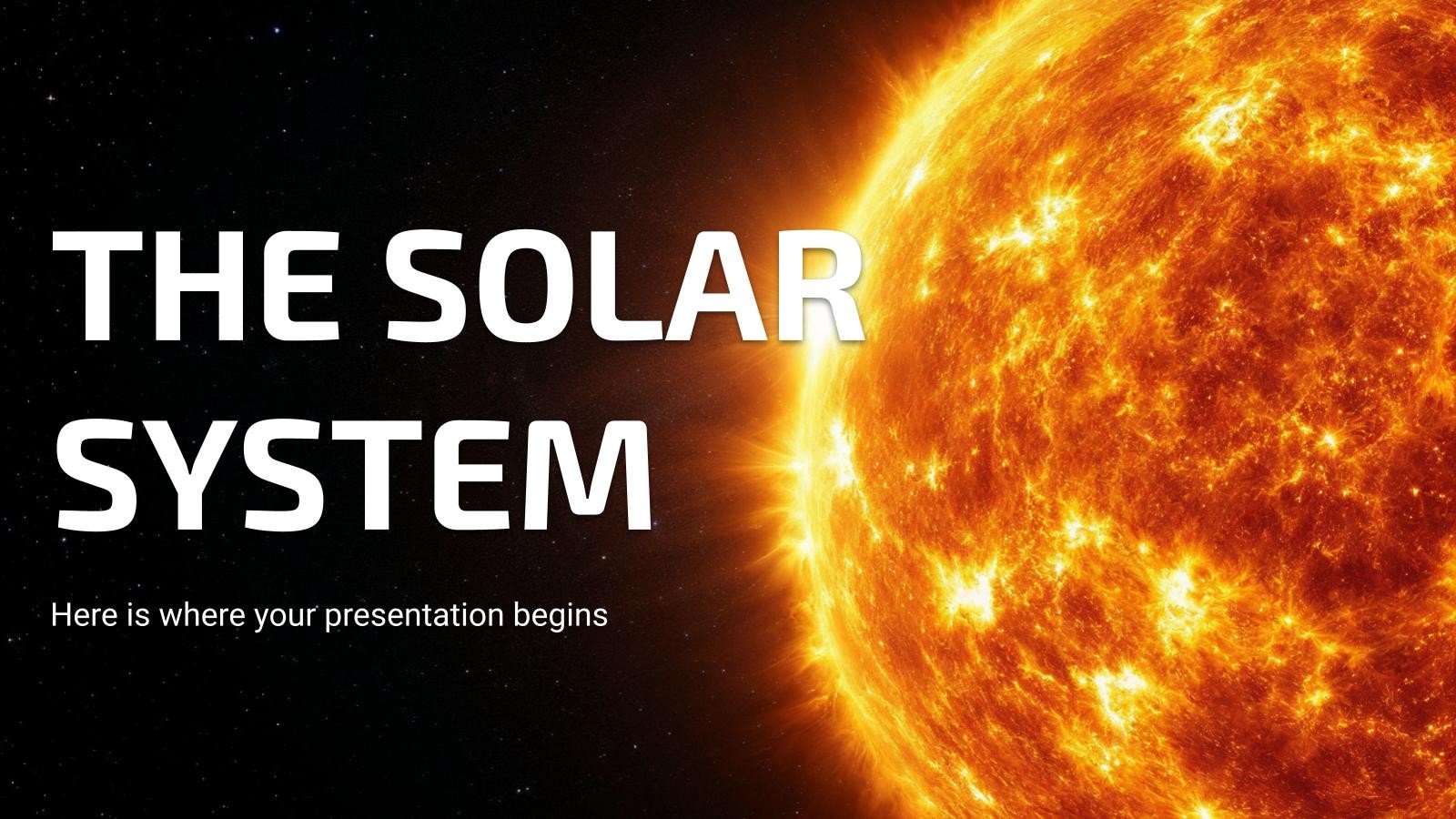 THE SOLAR SYSTEM

Here is where your presentation begins